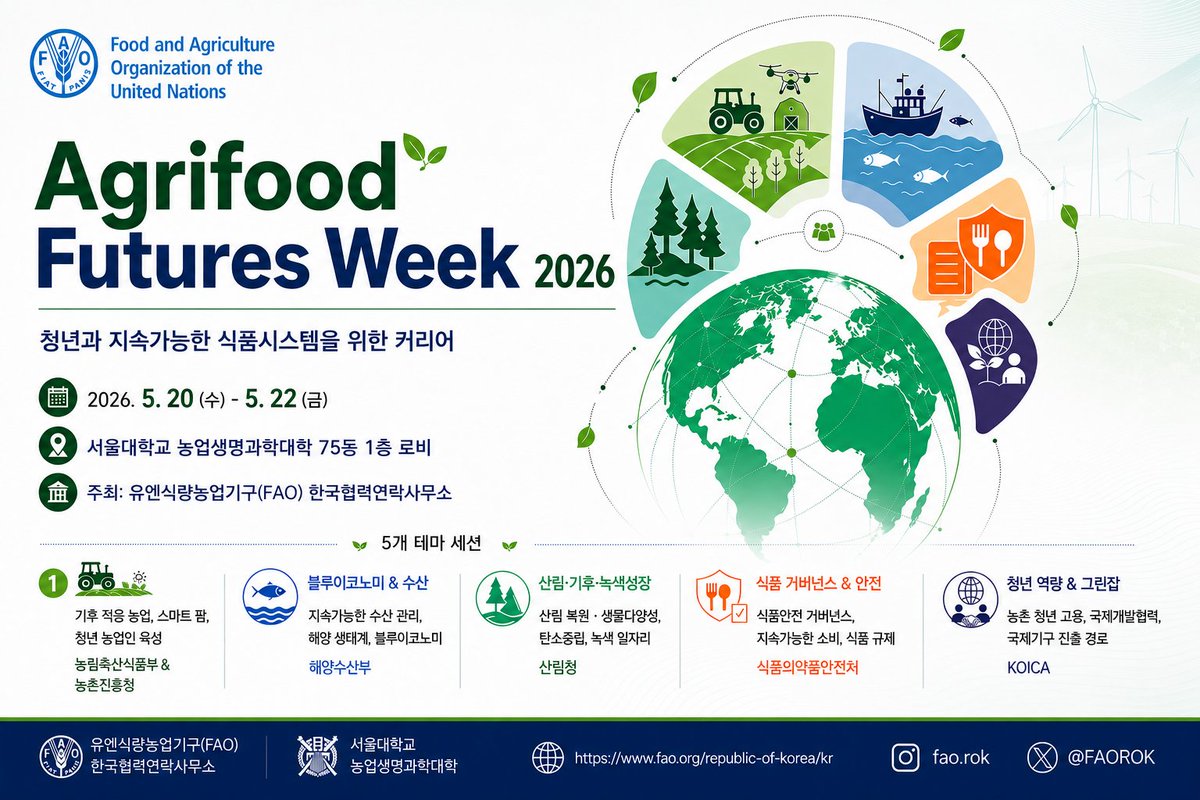 FAO FIAT PANIS
Food and Agriculture Organization of the United Nations

Agrifood Futures Week 2026

청년과 지속가능한 식품시스템을 위한 커리어

2026. 5. 20 (수) - 5. 22 (금)

서울대학교 농업생명과학대학 75동 1층 로비

주최: 유엔식량농업기구(FAO) 한국협력연락사무소

5개 테마 세션

1
기후 적응 농업, 스마트 팜, 청년 농업인 육성
농림축산식품부 & 농촌진흥청

블루이코노미 & 수산
지속가능한 수산 관리, 해양 생태계, 블루이코노미
해양수산부

산림·기후·녹색성장
산림 복원 · 생물다양성, 탄소중립, 녹색 일자리
산림청

식품 거버넌스 & 안전
식품안전 거버넌스, 지속가능한 소비, 식품 규제
식품의약품안전처

청년 역량 & 그린잡
농촌 청년 고용, 국제개발협력, 국제기구 진출 경로
KOICA

FAO FIAT PANIS 유엔식량농업기구(FAO) 한국협력연락사무소
서울대학교 농업생명과학대학
https://www.fao.org/republic-of-korea/kr
fao.rok
@FAOROK